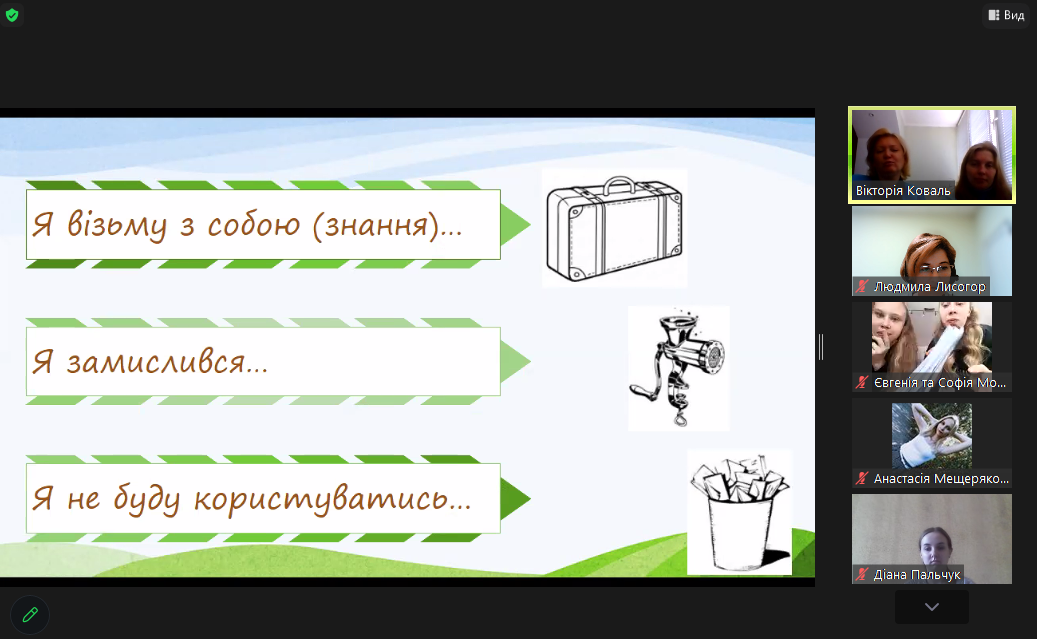 Вид

Я візьму з собою (знання)...

Я замислився...

Я не буду користуватись...

Вікторія Коваль

Людмила Лисогор

Євгенія та Софія Мо...

Анастасія Мещеряко...

Діана Пальчук